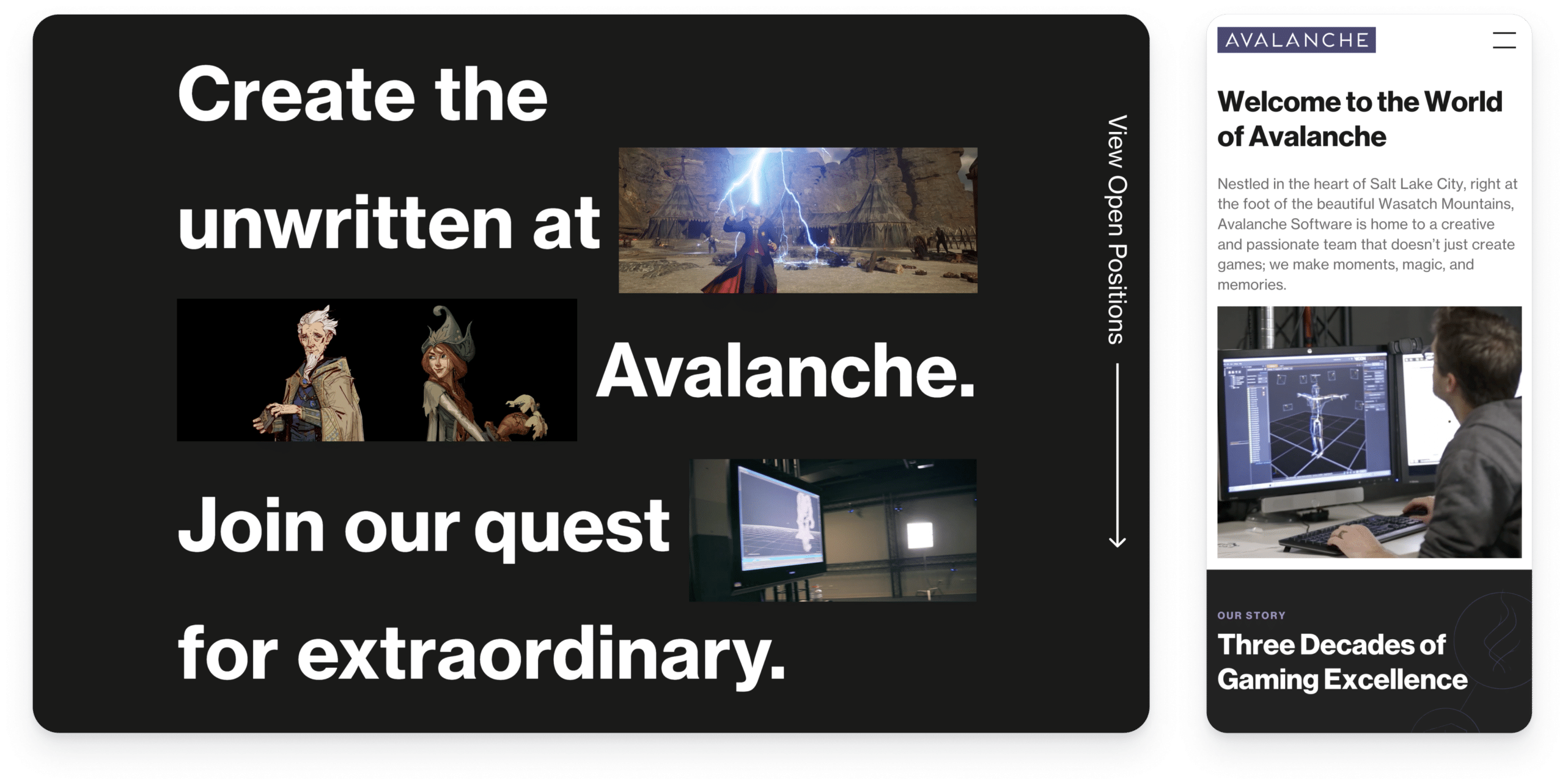 Create the unwritten at Avalanche. Join our quest for extraordinary.

View Open Positions

AVALANCHE

Welcome to the World of Avalanche

Nestled in the heart of Salt Lake City, right at the foot of the beautiful Wasatch Mountains, Avalanche Software is home to a creative and passionate team that doesn't just create games; we make moments, magic, and memories.

OUR STORY

Three Decades of Gaming Excellence